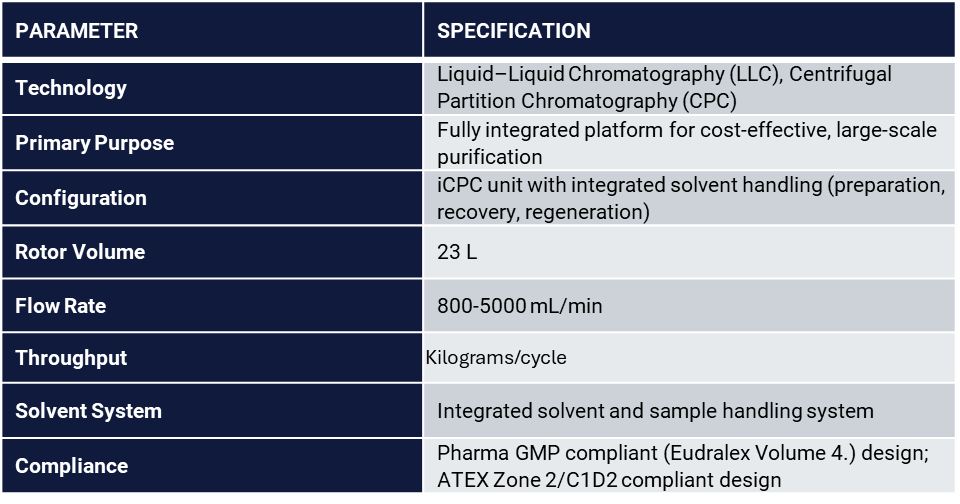 | PARAMETER | SPECIFICATION |
|---|---|
| Technology | Liquid–Liquid Chromatography (LLC), Centrifugal Partition Chromatography (CPC) |
| Primary Purpose | Fully integrated platform for cost-effective, large-scale purification |
| Configuration | iCPC unit with integrated solvent handling (preparation, recovery, regeneration) |
| Rotor Volume | 23 L |
| Flow Rate | 800-5000 mL/min |
| Throughput | Kilograms/cycle |
| Solvent System | Integrated solvent and sample handling system |
| Compliance | Pharma GMP compliant (Eudralex Volume 4.) design; ATEX Zone 2/C1D2 compliant design |